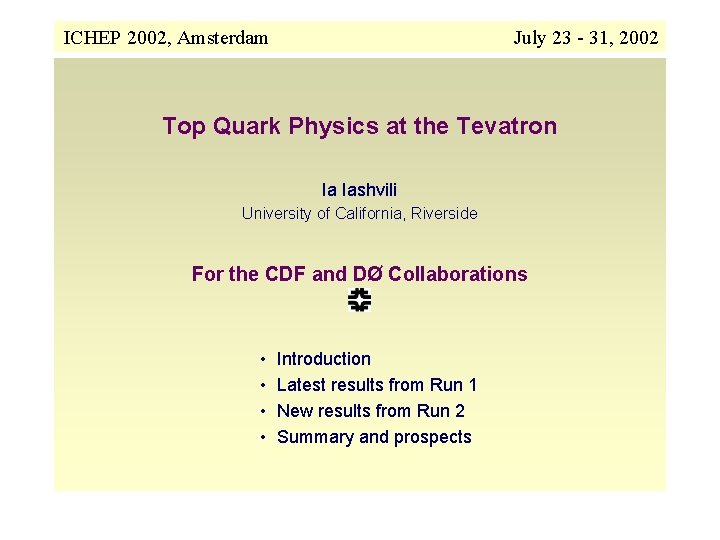 ICHEP 2002, Amsterdam

July 23 - 31, 2002

Top Quark Physics at the Tevatron

Ia Iashvili
University of California, Riverside

For the CDF and DØ Collaborations

• Introduction
• Latest results from Run 1
• New results from Run 2
• Summary and prospects